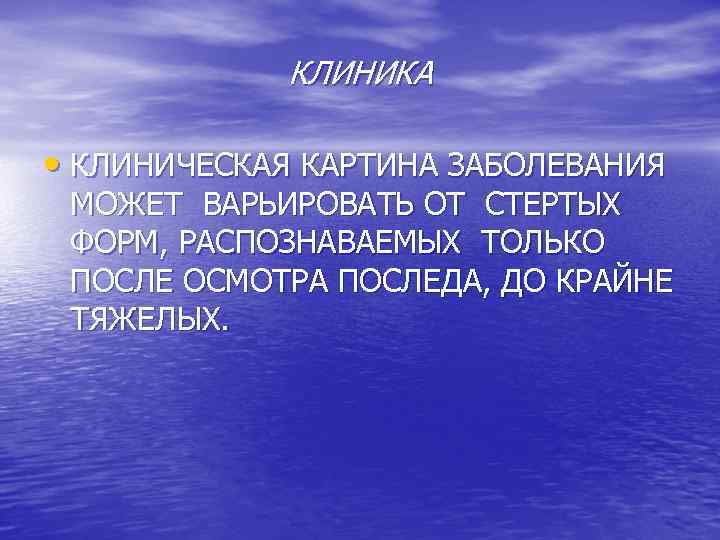 КЛИНИКА

• КЛИНИЧЕСКАЯ КАРТИНА ЗАБОЛЕВАНИЯ МОЖЕТ ВАРЬИРОВАТЬ ОТ СТЕРТЫХ ФОРМ, РАСПОЗНАВАЕМЫХ ТОЛЬКО ПОСЛЕ ОСМОТРА ПОСЛЕДА, ДО КРАЙНЕ ТЯЖЕЛЫХ.